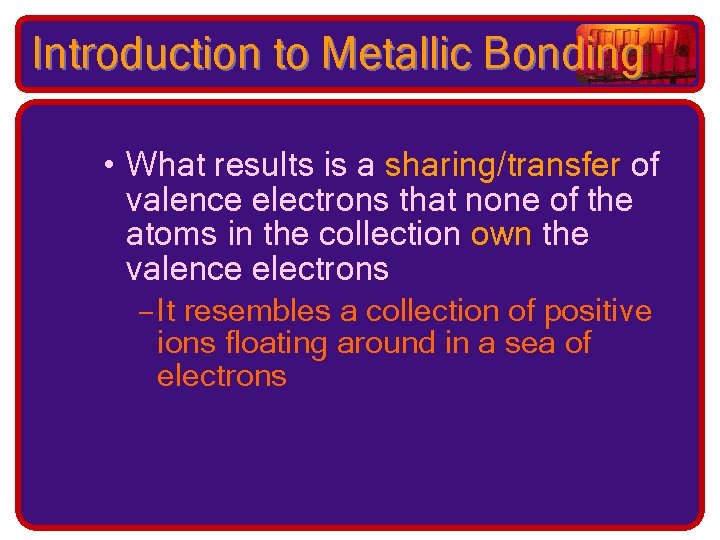 Introduction to Metallic Bonding

• What results is a sharing/transfer of valence electrons that none of the atoms in the collection own the valence electrons

– It resembles a collection of positive ions floating around in a sea of electrons